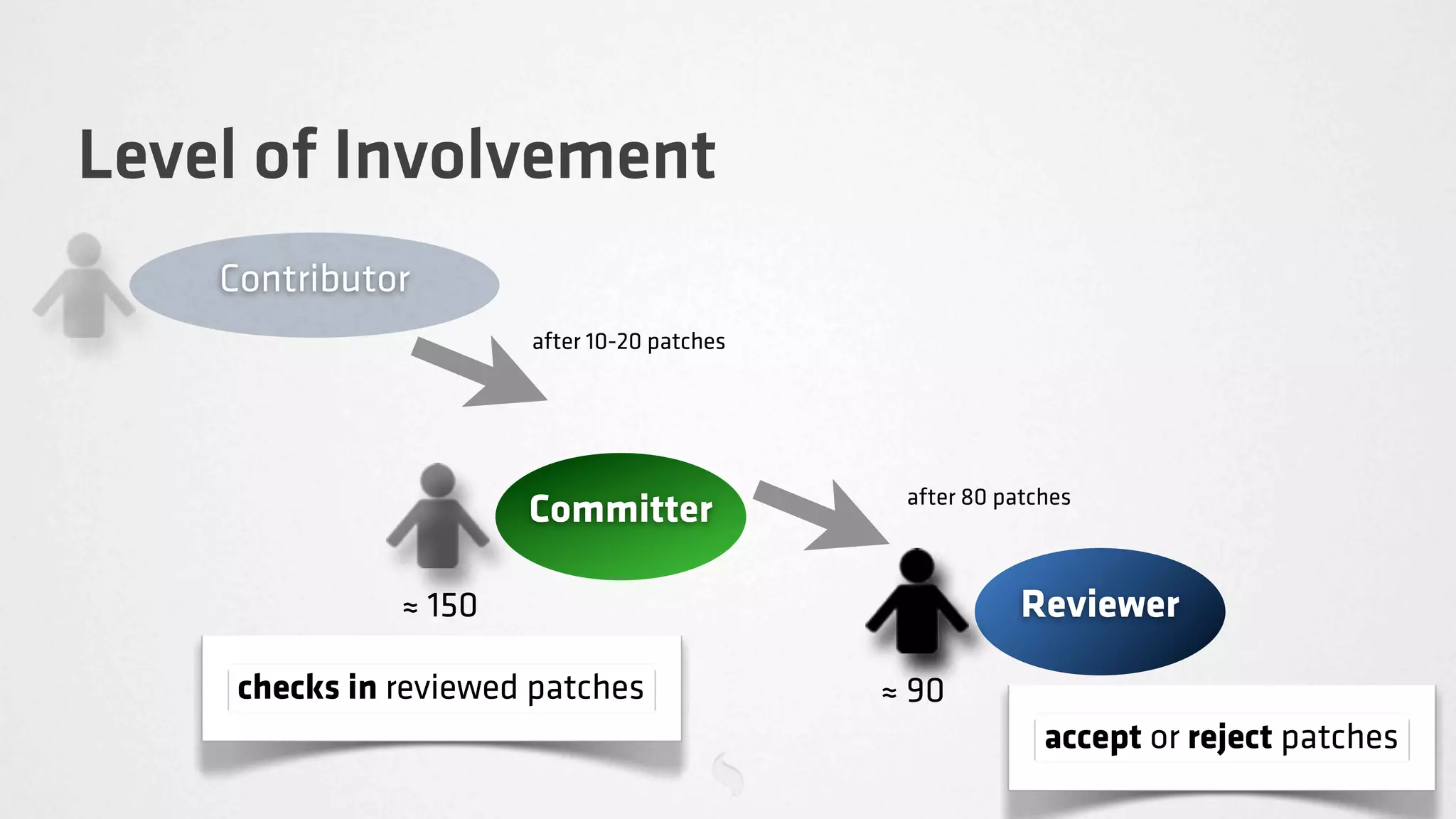 Level of Involvement

Contributor

after 10-20 patches

Committer

≈ 150

checks in reviewed patches

after 80 patches

Reviewer

≈ 90

accept or reject patches